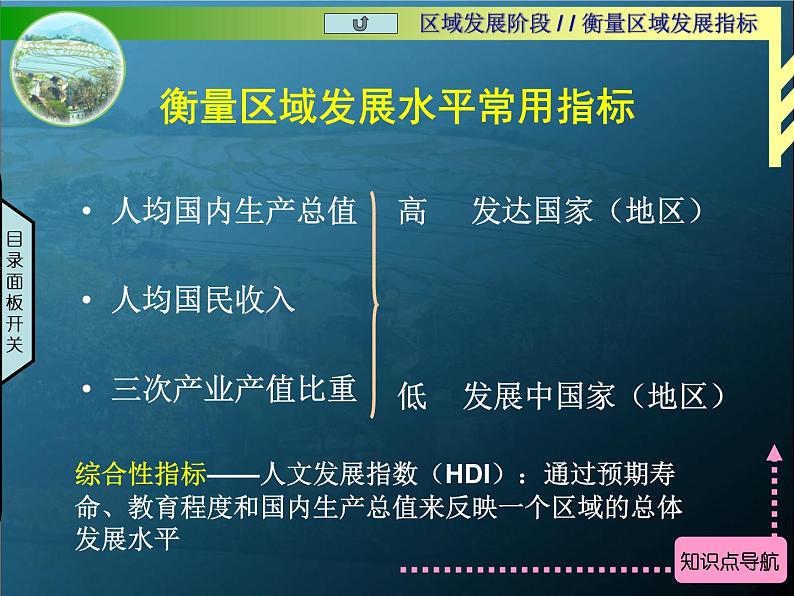 区域发展阶段 / / 衡量区域发展指标

衡量区域发展水平常用指标

目录面板开关

• 人均国内生产总值
• 人均国民收入
• 三次产业产值比重

高　发达国家（地区）

低　发展中国家（地区）

综合性指标——人文发展指数（HDI）：通过预期寿命、教育程度和国内生产总值来反映一个区域的总体发展水平

知识点导航